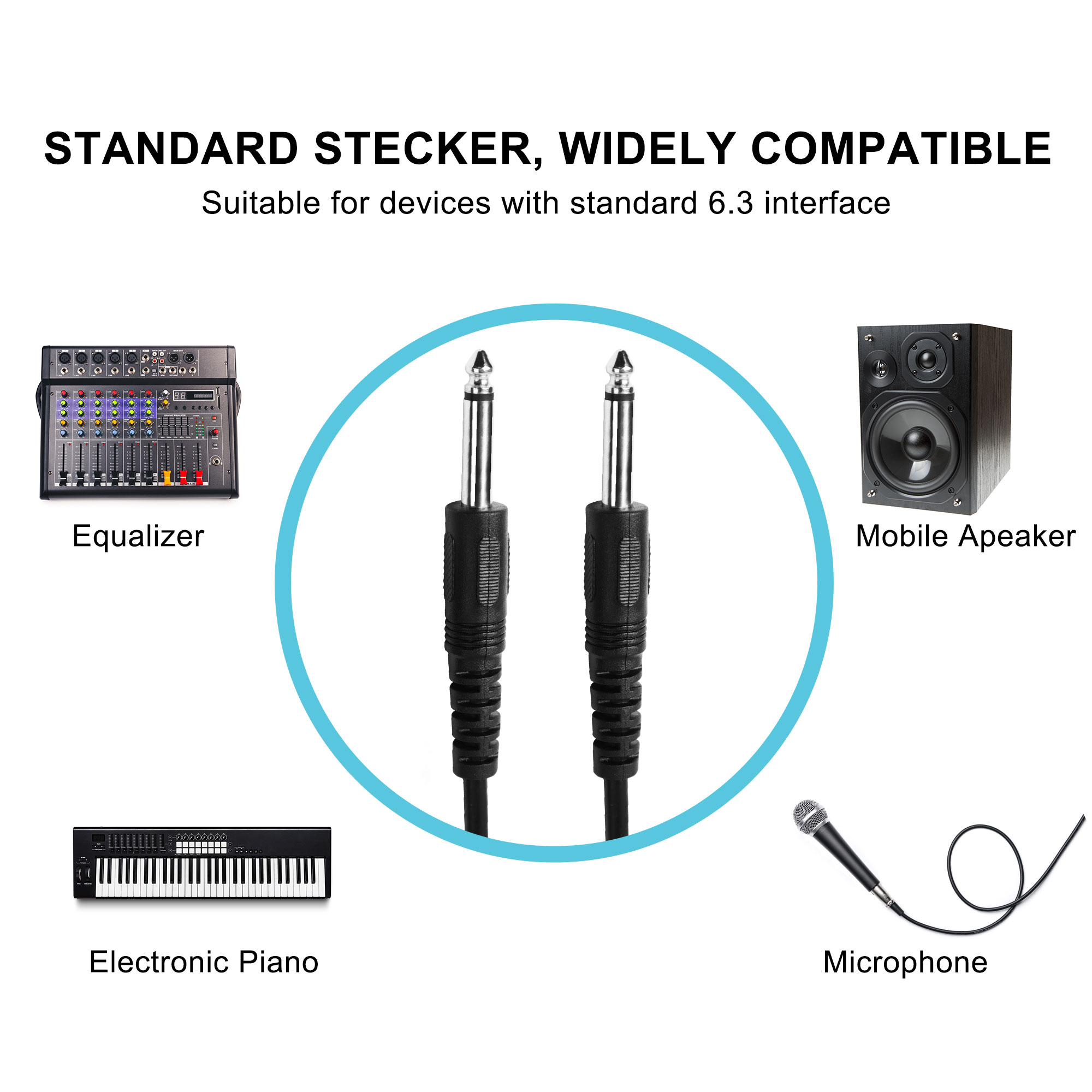 STANDARD STECKER, WIDELY COMPATIBLE

Suitable for devices with standard 6.3 interface

Equalizer

Mobile Apeaker

Electronic Piano

Microphone